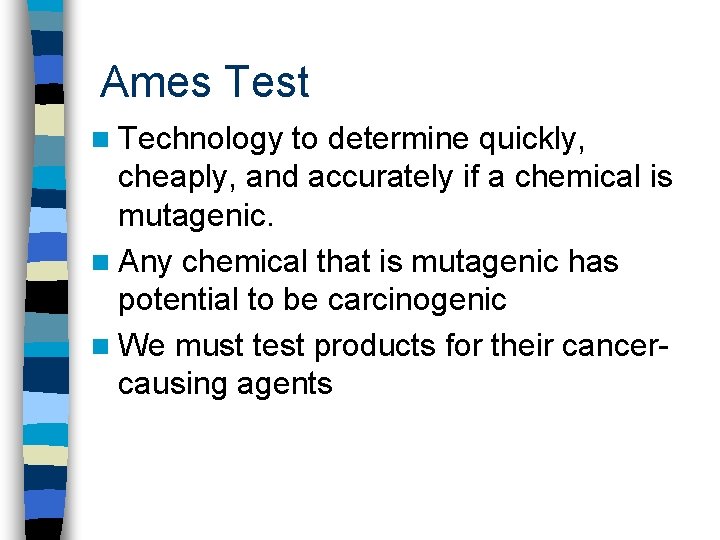 Ames Test

Technology to determine quickly, cheaply, and accurately if a chemical is mutagenic.

Any chemical that is mutagenic has potential to be carcinogenic

We must test products for their cancer-causing agents